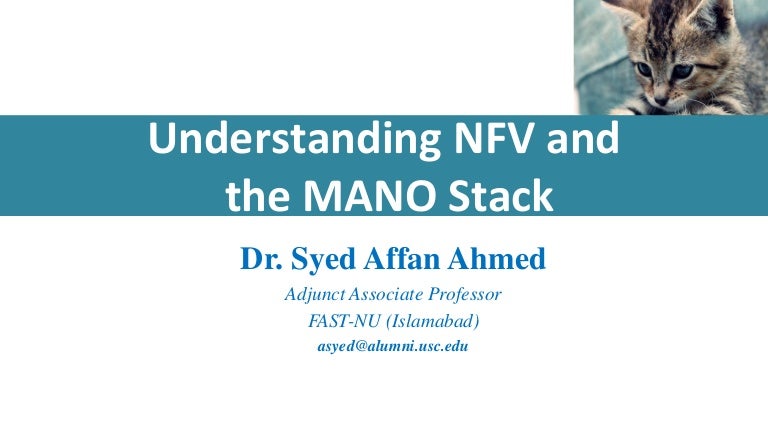 Understanding NFV and the MANO Stack

Dr. Syed Affan Ahmed

Adjunct Associate Professor
FAST-NU (Islamabad)
asyed@alumni.usc.edu